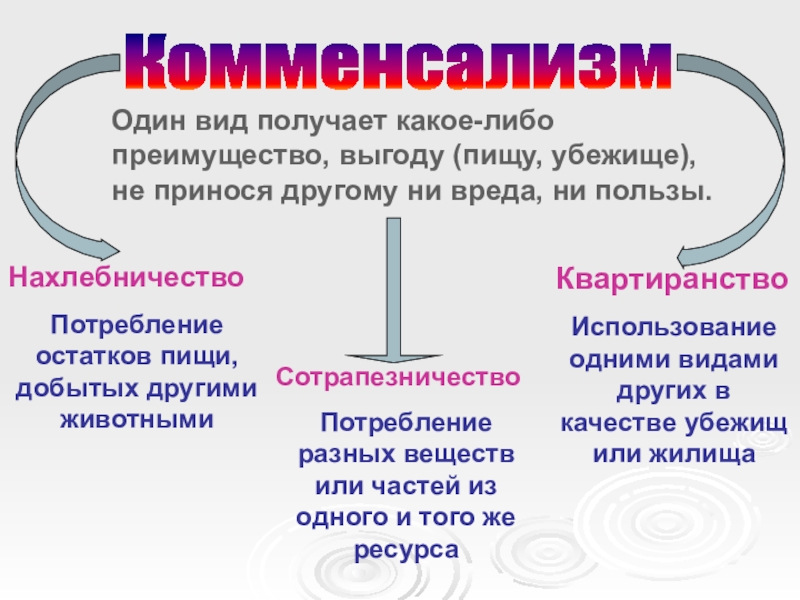 Комменсализм

Один вид получает какое-либо преимущество, выгоду (пищу, убежище), не принося другому ни вреда, ни пользы.

Нахлебничество

Потребление остатков пищи, добытых другими животными

Сотрапезничество

Потребление разных веществ или частей из одного и того же ресурса

Квартиранство

Использование одними видами других в качестве убежищ или жилища